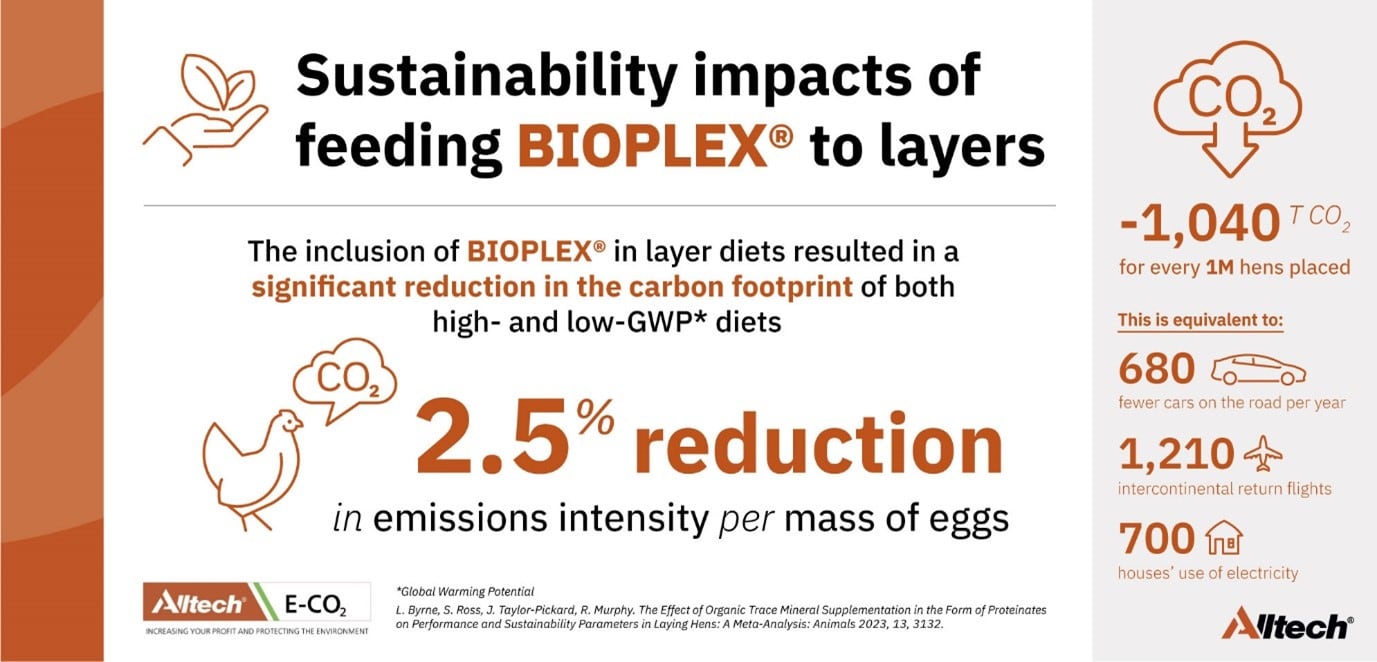 Sustainability impacts of feeding BIOPLEX® to layers

The inclusion of BIOPLEX® in layer diets resulted in a significant reduction in the carbon footprint of both high- and low-GWP* diets

$CO_2$

2.5% reduction

in emissions intensity per mass of eggs

Alltech® E-$CO_2$
INCREASING YOUR PROFIT AND PROTECTING THE ENVIRONMENT

*Global Warming Potential
L. Byrne, S. Ross, J. Taylor-Pickard, R. Murphy. The Effect of Organic Trace Mineral Supplementation in the Form of Proteinates on Performance and Sustainability Parameters in Laying Hens: A Meta-Analysis: Animals 2023, 13, 3132.

$CO_2$

-1,040 T $CO_2$
for every 1M hens placed

This is equivalent to:

680
fewer cars on the road per year

1,210
intercontinental return flights

700
houses' use of electricity

Alltech®